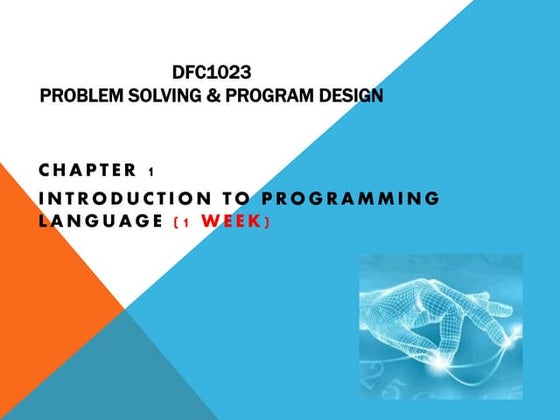 DFC1023
PROBLEM SOLVING & PROGRAM DESIGN

CHAPTER 1
INTRODUCTION TO PROGRAMMING LANGUAGE (1 WEEK)